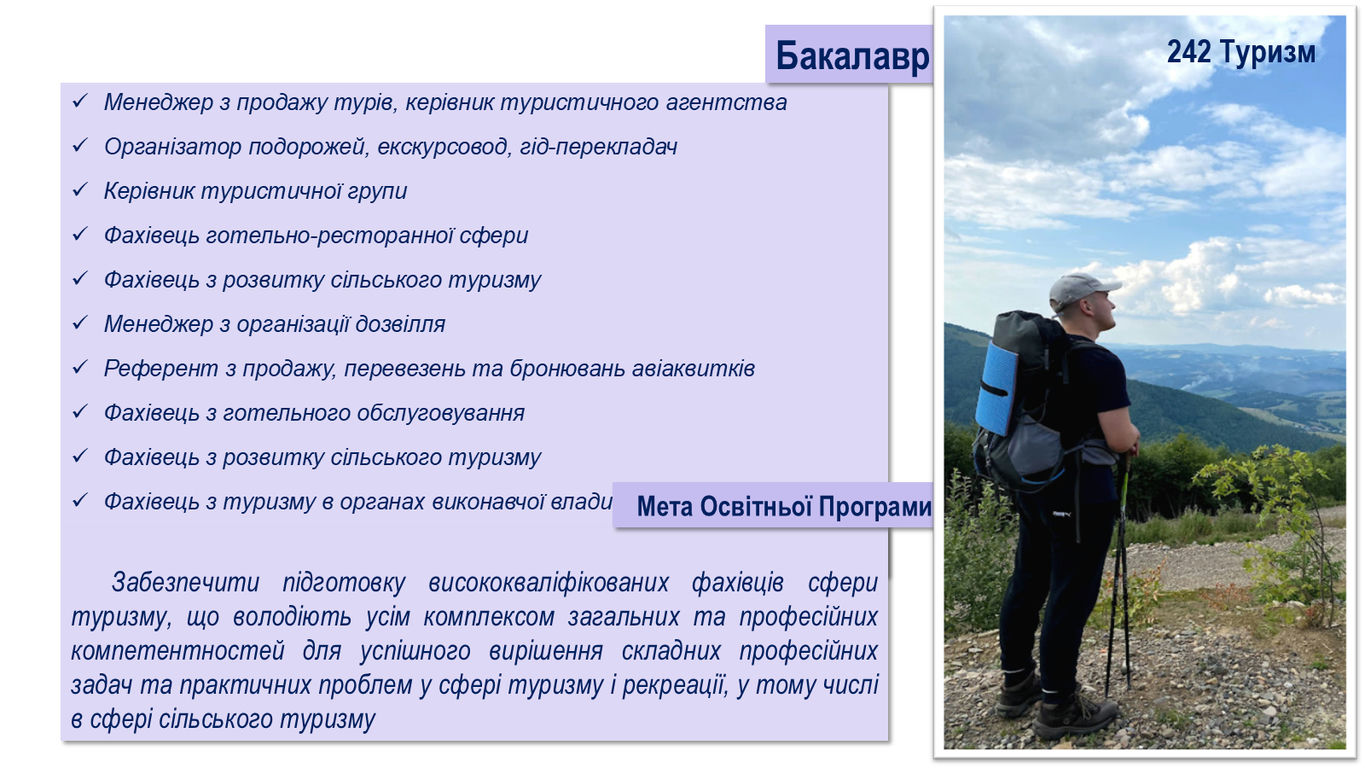 Бакалавр

242 Туризм

✓ Менеджер з продажу турів, керівник туристичного агентства
✓ Організатор подорожей, екскурсовод, гід-перекладач
✓ Керівник туристичної групи
✓ Фахівець готельно-ресторанної сфери
✓ Фахівець з розвитку сільського туризму
✓ Менеджер з організації дозвілля
✓ Референт з продажу, перевезень та бронювань авіаквитків
✓ Фахівець з готельного обслуговування
✓ Фахівець з розвитку сільського туризму
✓ Фахівець з туризму в органах виконавчої влади

Мета Освітньої Програми

Забезпечити підготовку висококваліфікованих фахівців сфери туризму, що володіють усім комплексом загальних та професійних компетентностей для успішного вирішення складних професійних задач та практичних проблем у сфері туризму і рекреації, у тому числі в сфері сільського туризму